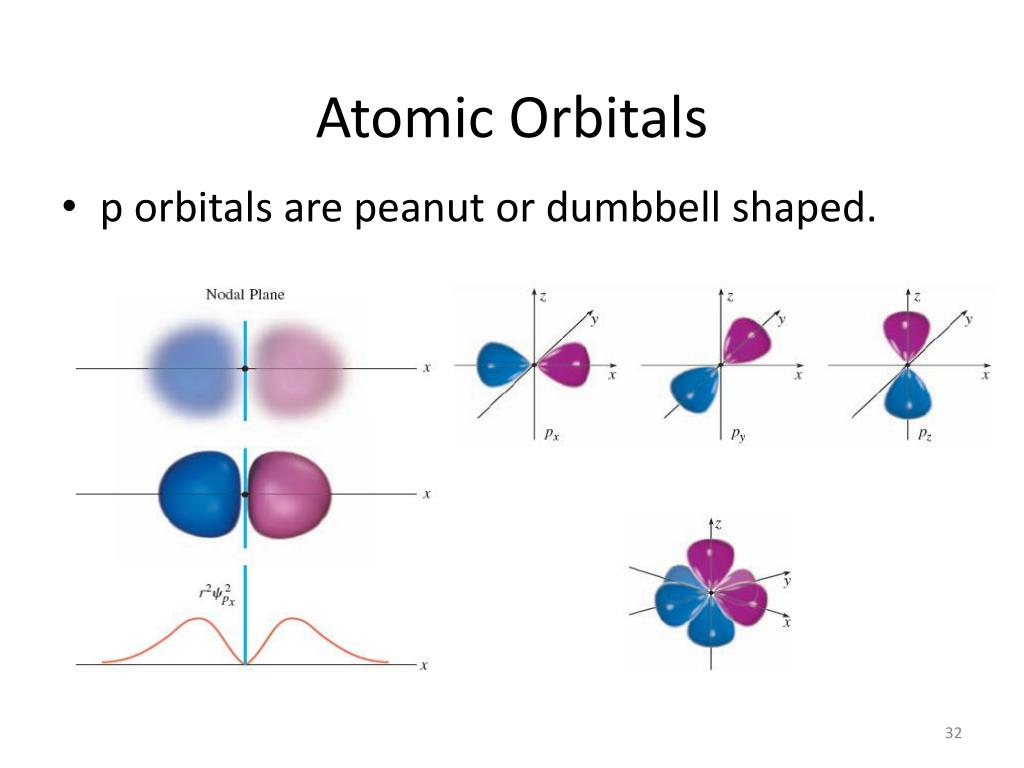 Atomic Orbitals

• p orbitals are peanut or dumbbell shaped.

Nodal Plane

$x$

$x$

$r^2\psi^2_{p_x}$

$x$

$z$ $y$ $x$ $p_x$

$z$ $y$ $x$ $p_y$

$z$ $y$ $x$ $p_z$

$z$ $y$ $x$

32